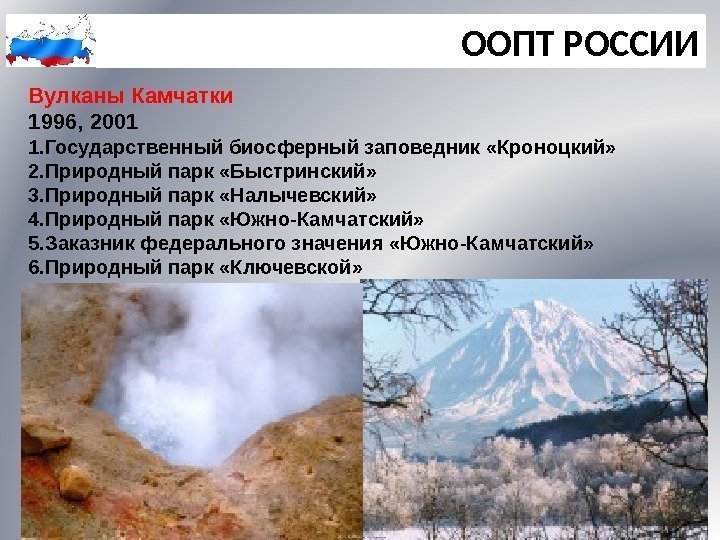 ООПТ РОССИИ

Вулканы Камчатки
1996, 2001
1.Государственный биосферный заповедник «Кроноцкий»
2.Природный парк «Быстринский»
3.Природный парк «Налычевский»
4.Природный парк «Южно-Камчатский»
5.Заказник федерального значения «Южно-Камчатский»
6.Природный парк «Ключевской»